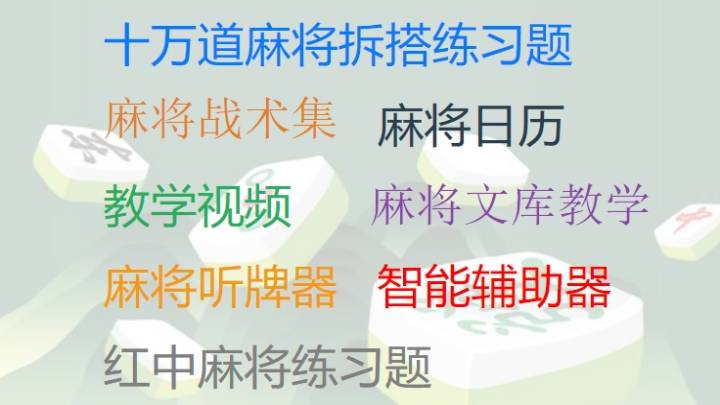 十万道麻将拆搭练习题

麻将战术集

麻将日历

教学视频

麻将文库教学

麻将听牌器

智能辅助器

红中麻将练习题